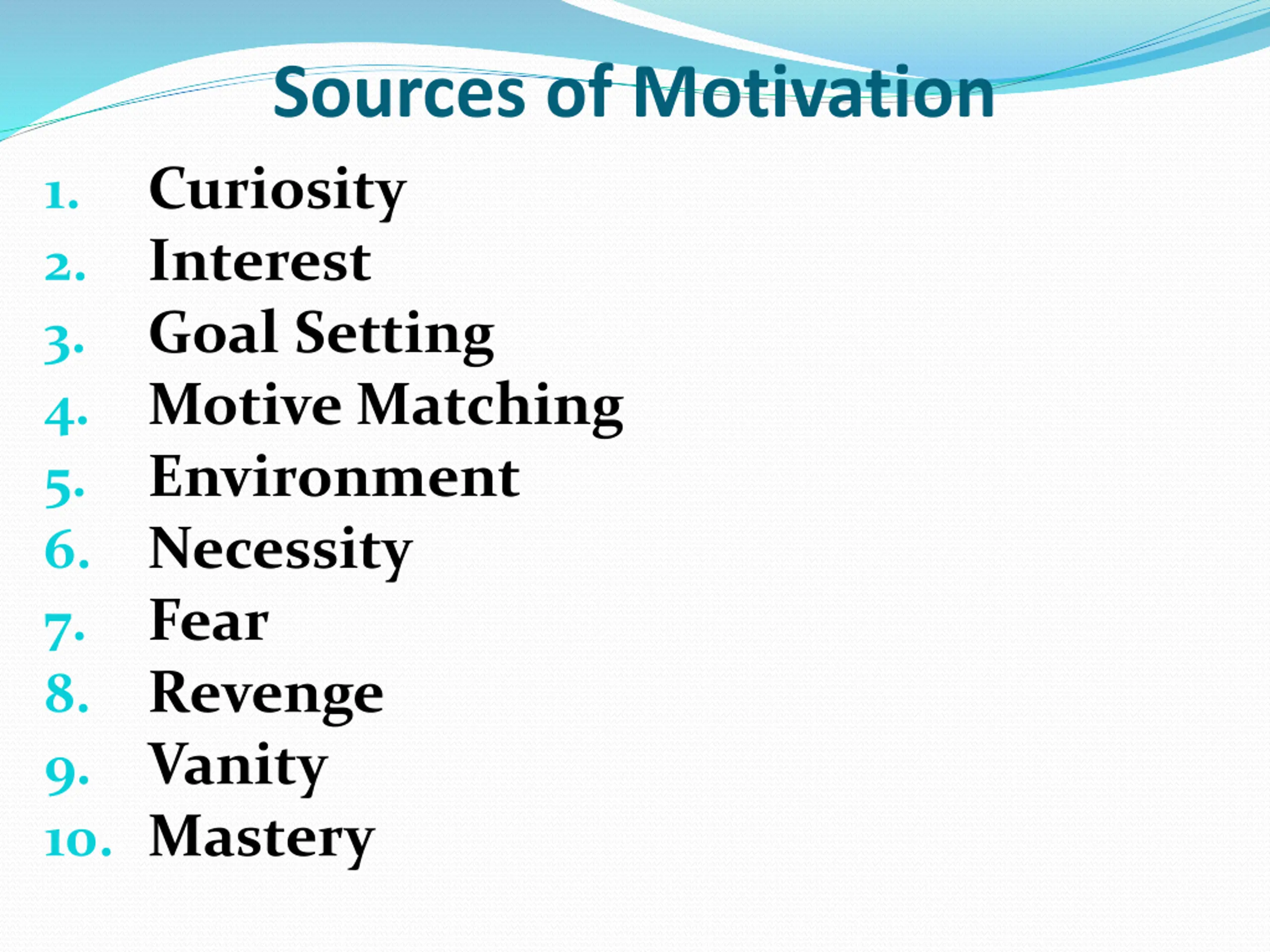 Sources of Motivation

1. Curiosity
2. Interest
3. Goal Setting
4. Motive Matching
5. Environment
6. Necessity
7. Fear
8. Revenge
9. Vanity
10. Mastery